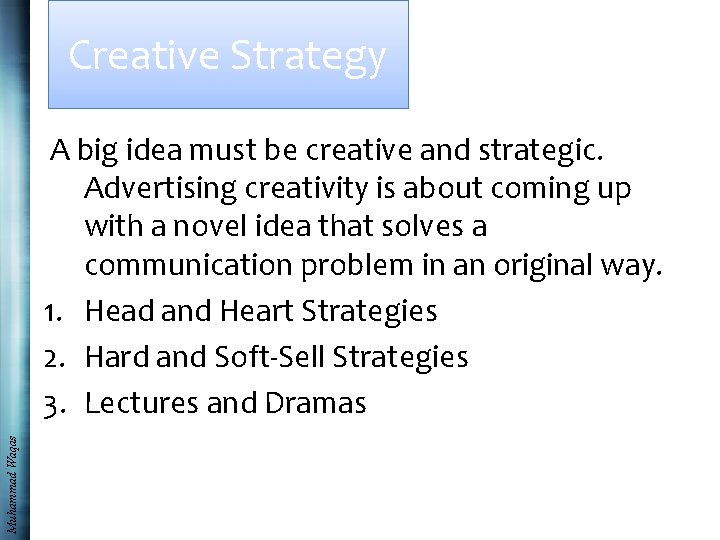 Creative Strategy

A big idea must be creative and strategic. Advertising creativity is about coming up with a novel idea that solves a communication problem in an original way.

1. Head and Heart Strategies
2. Hard and Soft-Sell Strategies
3. Lectures and Dramas

Muhammad Waqas